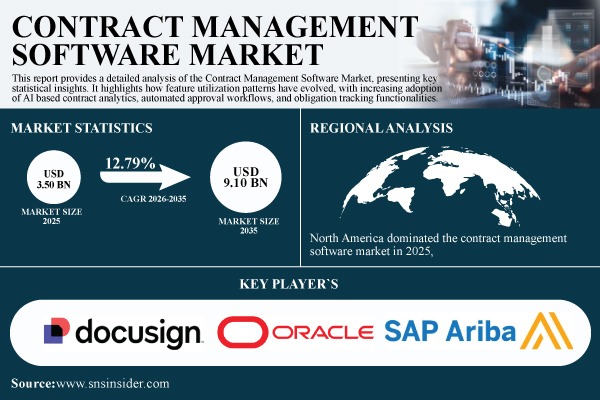 CONTRACT MANAGEMENT SOFTWARE MARKET

This report provides a detailed analysis of the Contract Management Software Market, presenting key statistical insights. It highlights how feature utilization patterns have evolved, with increasing adoption of AI based contract analytics, automated approval workflows, and obligation tracking functionalities.

MARKET STATISTICS

USD 3.50 BN

MARKET SIZE 2025

12.79%

CAGR 2026-2035

USD 9.10 BN

MARKET SIZE 2035

REGIONAL ANALYSIS

North America dominated the contract management software market in 2025,

KEY PLAYER`S

docusign

ORACLE

SAP Ariba

Source:www.snsinsider.com